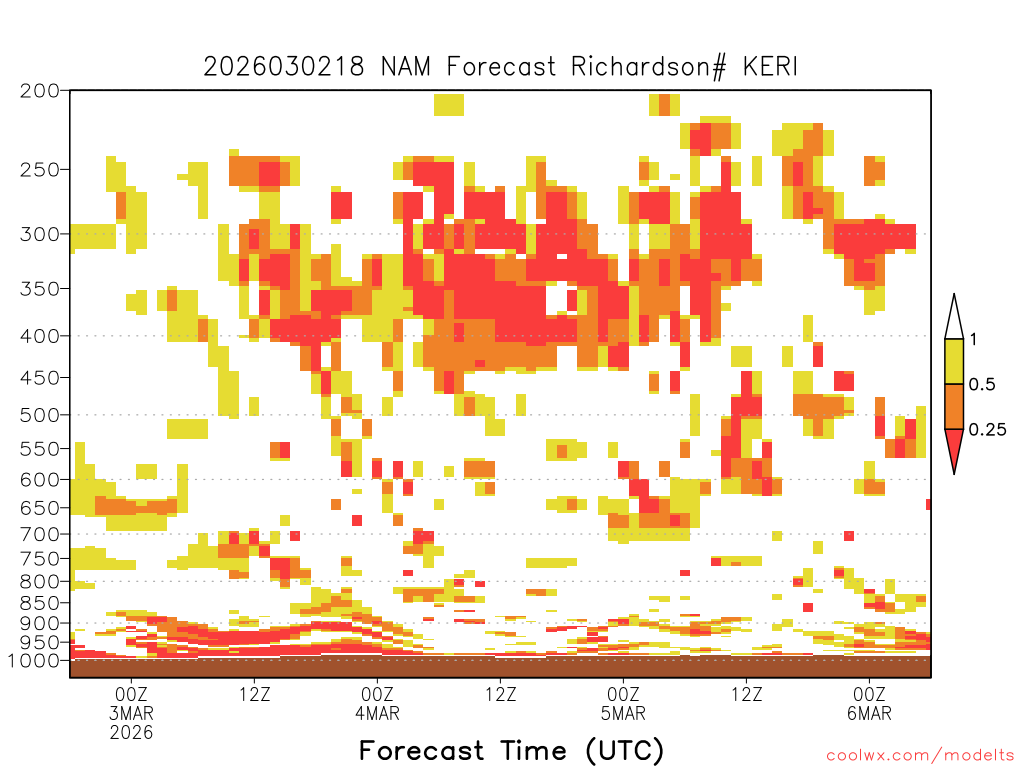 2026030218 NAM Forecast Richardson# KERI

200
250
300
350
400
450
500
550
600
650
700
750
800
850
900
950
1000

1
0.5
0.25

00Z 3MAR 2026
12Z
00Z 4MAR
12Z
00Z 5MAR
12Z
00Z 6MAR

Forecast Time (UTC)

coolwx.com/modelts